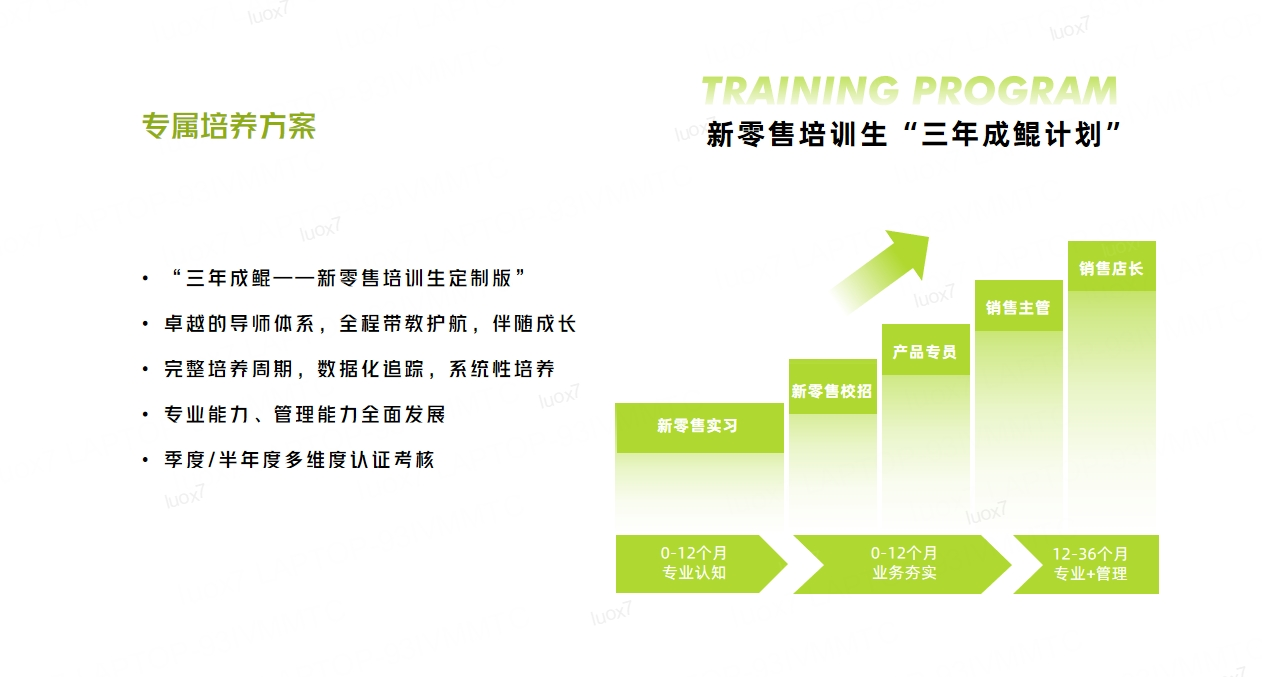 专属培养方案

TRAINING PROGRAM
新零售培训生“三年成鲲计划”

• “三年成鲲——新零售培训生定制版”
• 卓越的导师体系，全程带教护航，伴随成长
• 完整培养周期，数据化追踪，系统性培养
• 专业能力、管理能力全面发展
• 季度/半年度多维度认证考核

新零售实习
新零售校招
产品专员
销售主管
销售店长

0-12个月
专业认知

0-12个月
业务夯实

12-36个月
专业+管理

luox7